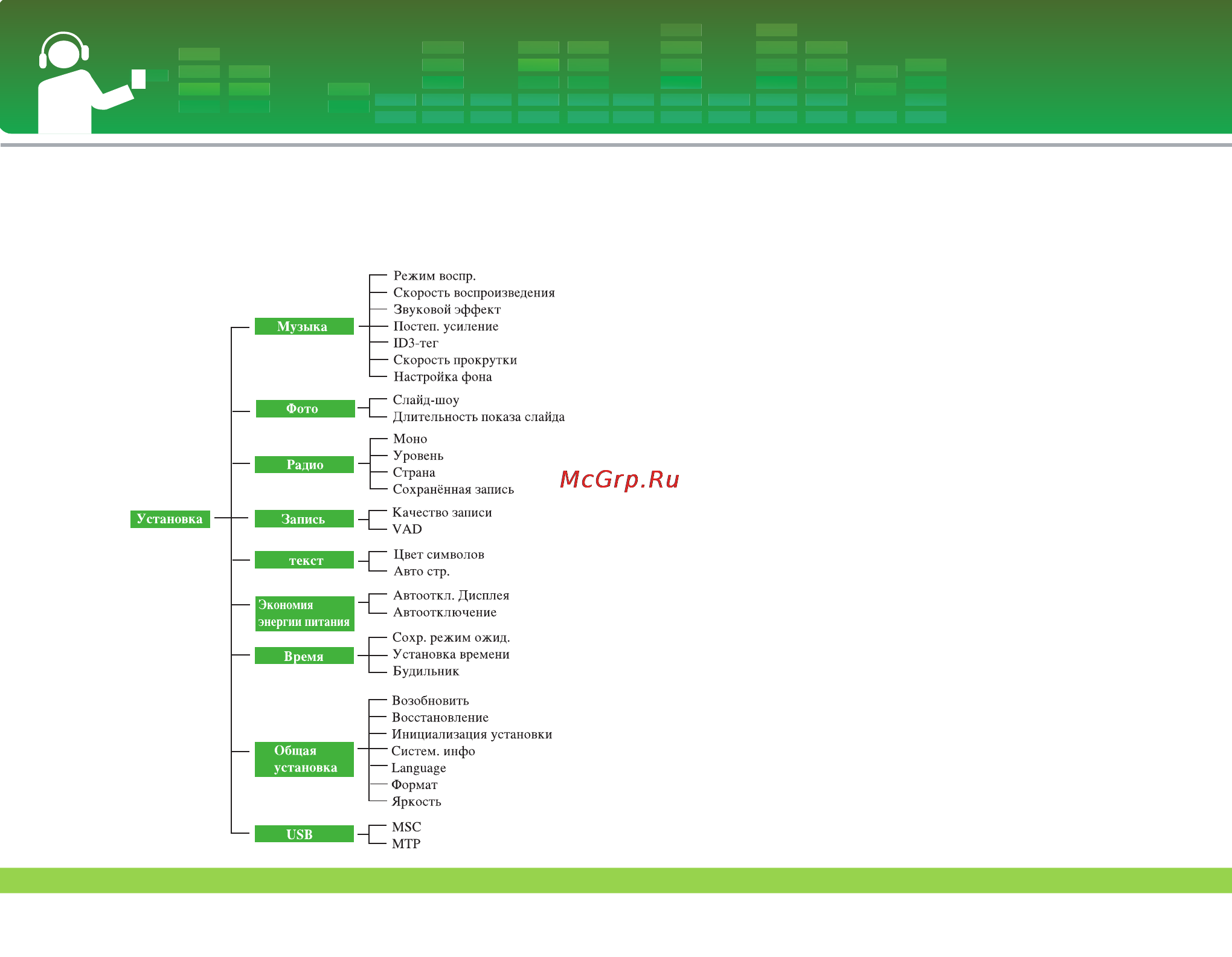 Установка

Музыка
Режим воспр.
Скорость воспроизведения
Звуковой эффект
Постеп. усиление
ID3-тег
Скорость прокрутки
Настройка фона

Фото
Слайд-шоу
Длительность показа слайда

Радио
Моно
Уровень
Страна
Сохранённая запись

McGrp.Ru

Запись
Качество записи
VAD

текст
Цвет символов
Авто стр.

Экономия энергии питания
Автооткл. Дисплея
Автоотключение

Время
Сохр. режим ожид.
Установка времени
Будильник

Общая установка
Возобновить
Восстановление
Инициализация установки
Систем. инфо
Language
Формат
Яркость

USB
MSC
MTP